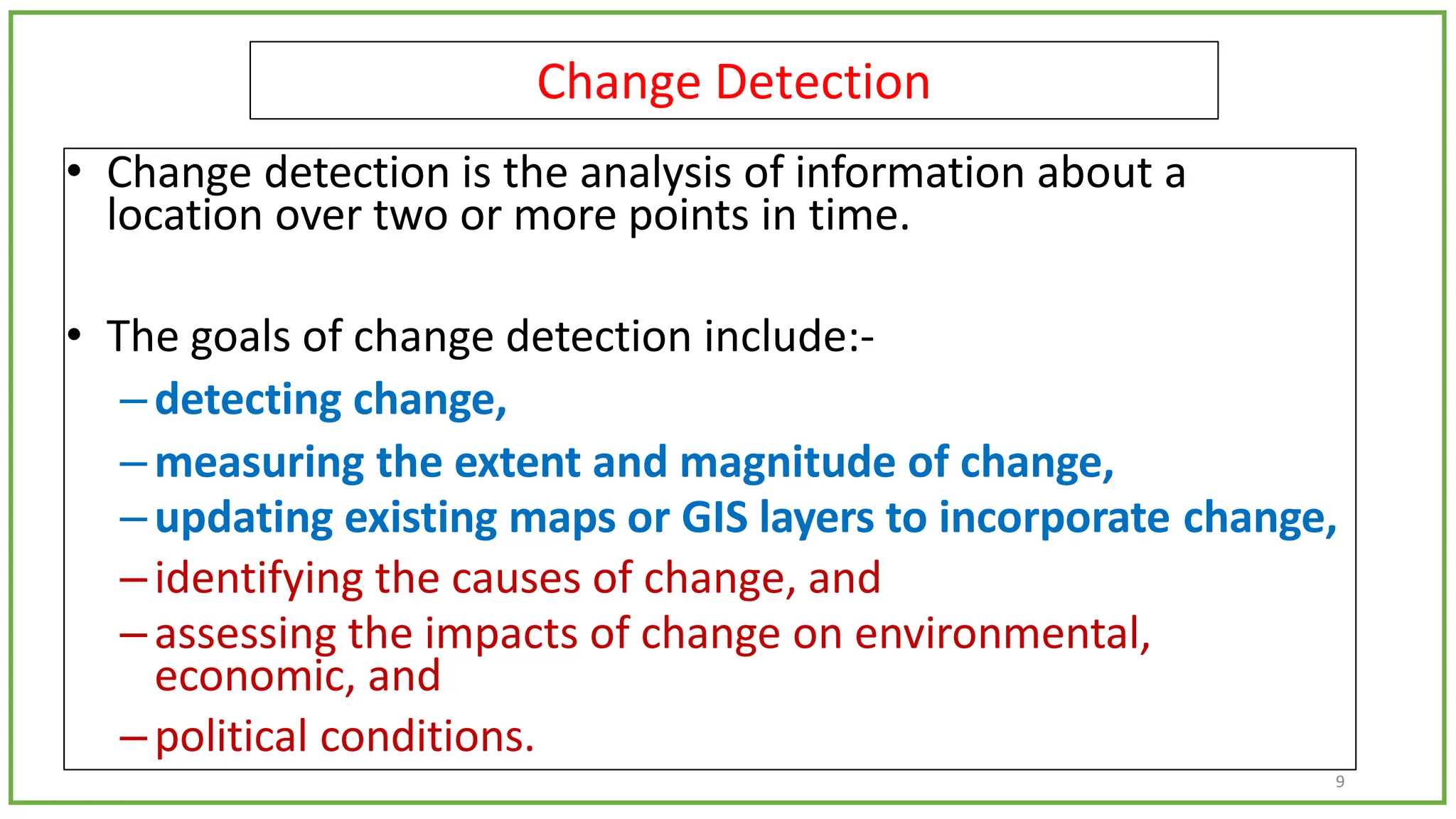 Change Detection

• Change detection is the analysis of information about a location over two or more points in time.

• The goals of change detection include:-
– detecting change,
– measuring the extent and magnitude of change,
– updating existing maps or GIS layers to incorporate change,
– identifying the causes of change, and
– assessing the impacts of change on environmental, economic, and
– political conditions.

9